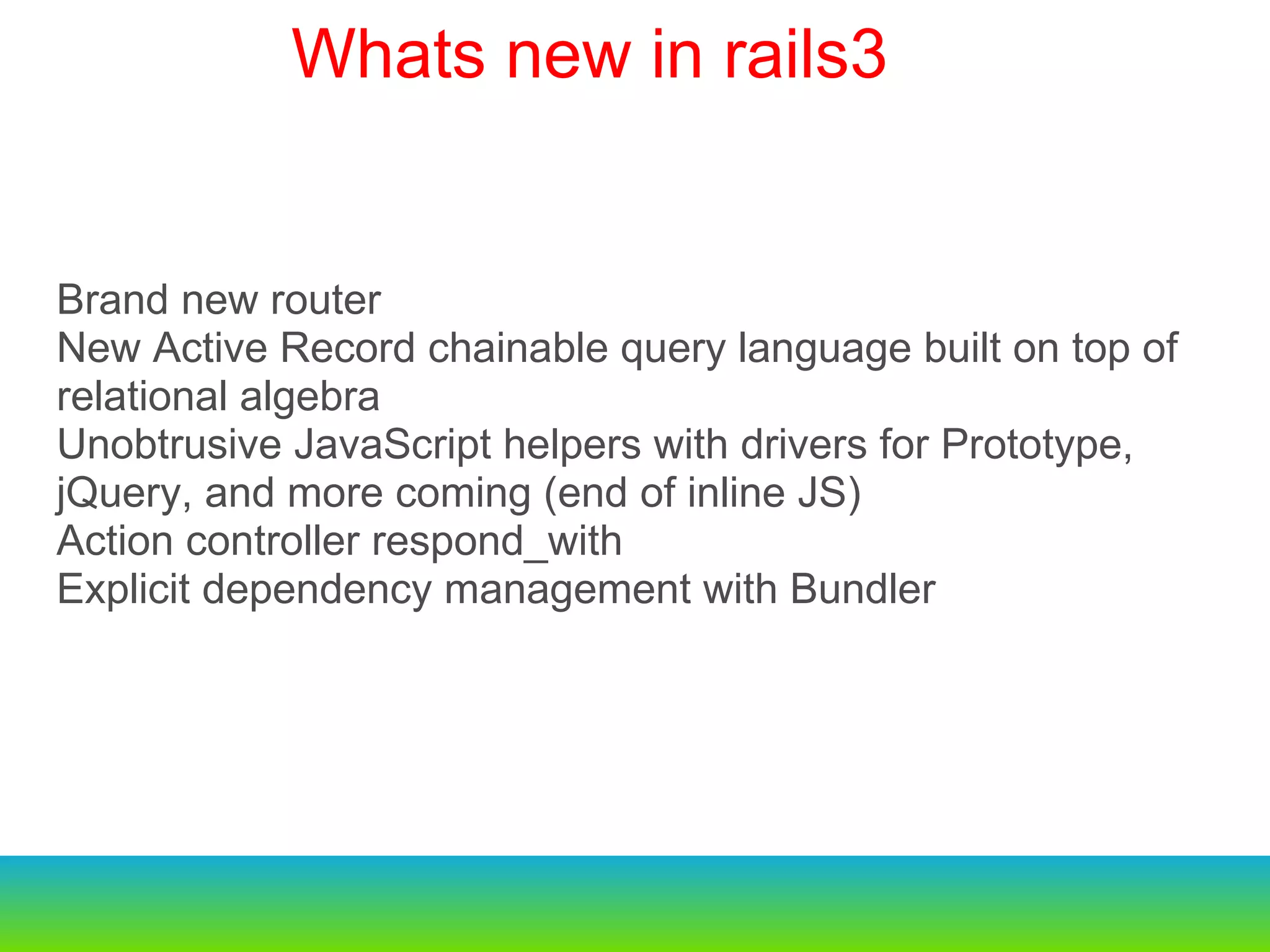 Whats new in rails3

Brand new router
New Active Record chainable query language built on top of relational algebra
Unobtrusive JavaScript helpers with drivers for Prototype, jQuery, and more coming (end of inline JS)
Action controller respond_with
Explicit dependency management with Bundler